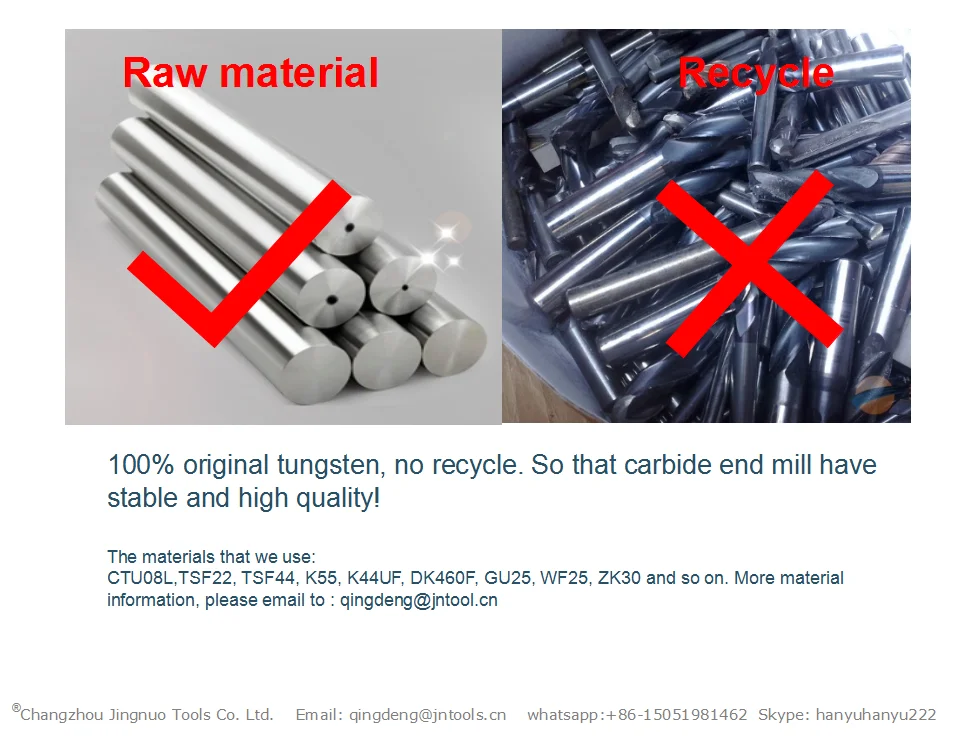 Raw material

Recycle

100% original tungsten, no recycle. So that carbide end mill have stable and high quality!

The materials that we use:
CTU08L,TSF22, TSF44, K55, K44UF, DK460F, GU25, WF25, ZK30 and so on. More material information, please email to : qingdeng@jntool.cn

®Changzhou Jingnuo Tools Co. Ltd. Email: qingdeng@jntools.cn whatsapp:+86-15051981462 Skype: hanyuhanyu222